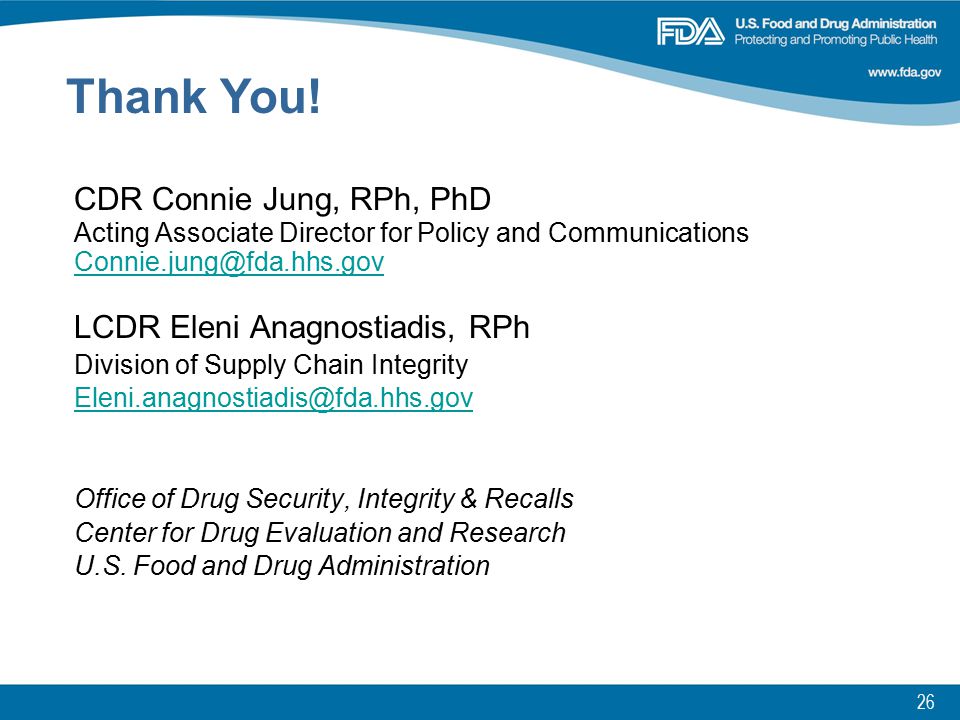 FDA U.S. Food and Drug Administration
Protecting and Promoting Public Health
www.fda.gov

Thank You!

CDR Connie Jung, RPh, PhD
Acting Associate Director for Policy and Communications
Connie.jung@fda.hhs.gov

LCDR Eleni Anagnostiadis, RPh
Division of Supply Chain Integrity
Eleni.anagnostiadis@fda.hhs.gov

Office of Drug Security, Integrity & Recalls
Center for Drug Evaluation and Research
U.S. Food and Drug Administration

26